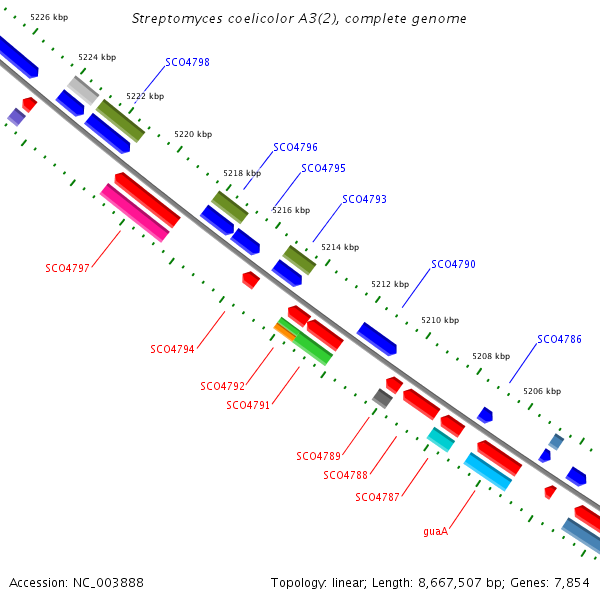 Streptomyces coelicolor A3(2), complete genome

5226 kbp
5224 kbp
SCO4798
5222 kbp
5220 kbp
SCO4796
5218 kbp
SCO4795
5216 kbp
SCO4793
5214 kbp
SCO4790
5212 kbp
5210 kbp
SCO4786
5208 kbp
5206 kbp

SCO4797
SCO4794
SCO4792
SCO4791
SCO4789
SCO4788
SCO4787
guaA

Accession: NC_003888
Topology: linear; Length: 8,667,507 bp; Genes: 7,854